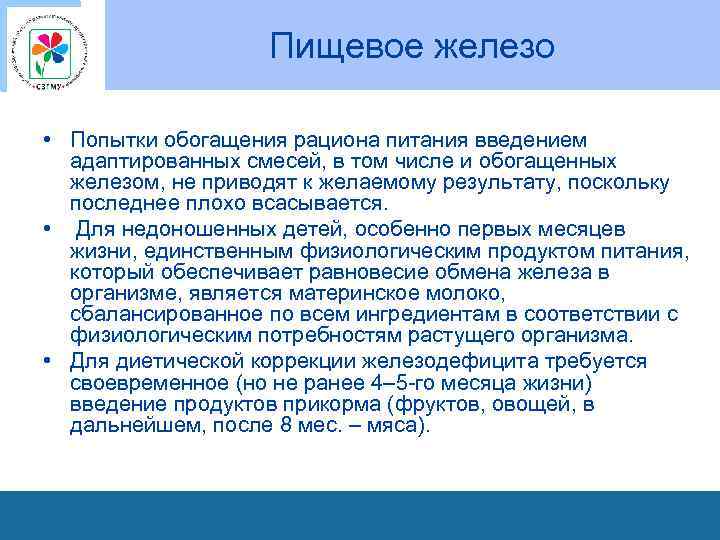 СЗГМУ

Пищевое железо

• Попытки обогащения рациона питания введением адаптированных смесей, в том числе и обогащенных железом, не приводят к желаемому результату, поскольку последнее плохо всасывается.

• Для недоношенных детей, особенно первых месяцев жизни, единственным физиологическим продуктом питания, который обеспечивает равновесие обмена железа в организме, является материнское молоко, сбалансированное по всем ингредиентам в соответствии с физиологическим потребностям растущего организма.

• Для диетической коррекции железодефицита требуется своевременное (но не ранее 4–5-го месяца жизни) введение продуктов прикорма (фруктов, овощей, в дальнейшем, после 8 мес. – мяса).